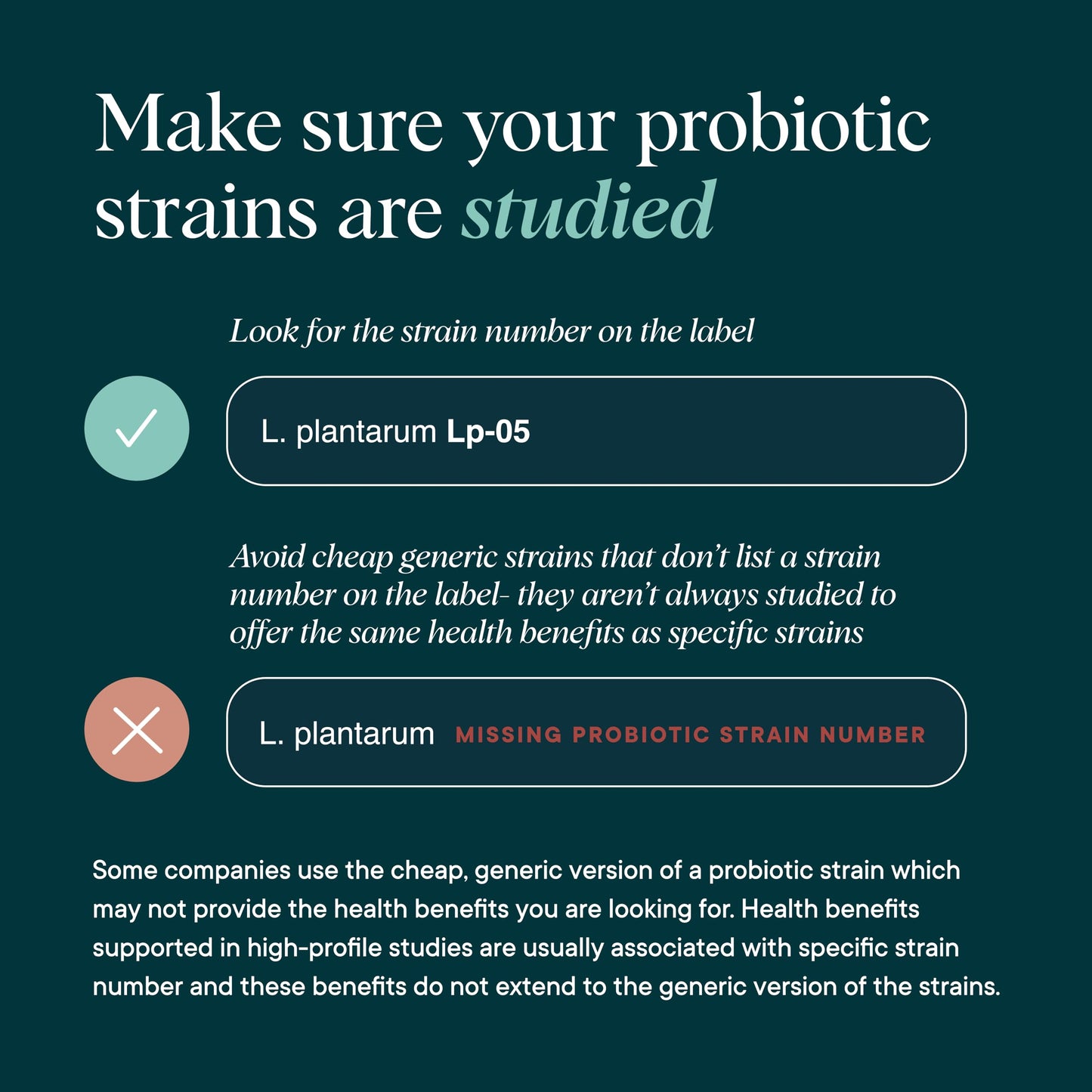 Make sure your probiotic strains are studied

Look for the strain number on the label

L. plantarum Lp-05

Avoid cheap generic strains that don't list a strain number on the label- they aren't always studied to offer the same health benefits as specific strains

L. plantarum MISSING PROBIOTIC STRAIN NUMBER

Some companies use the cheap, generic version of a probiotic strain which may not provide the health benefits you are looking for. Health benefits supported in high-profile studies are usually associated with specific strain number and these benefits do not extend to the generic version of the strains.